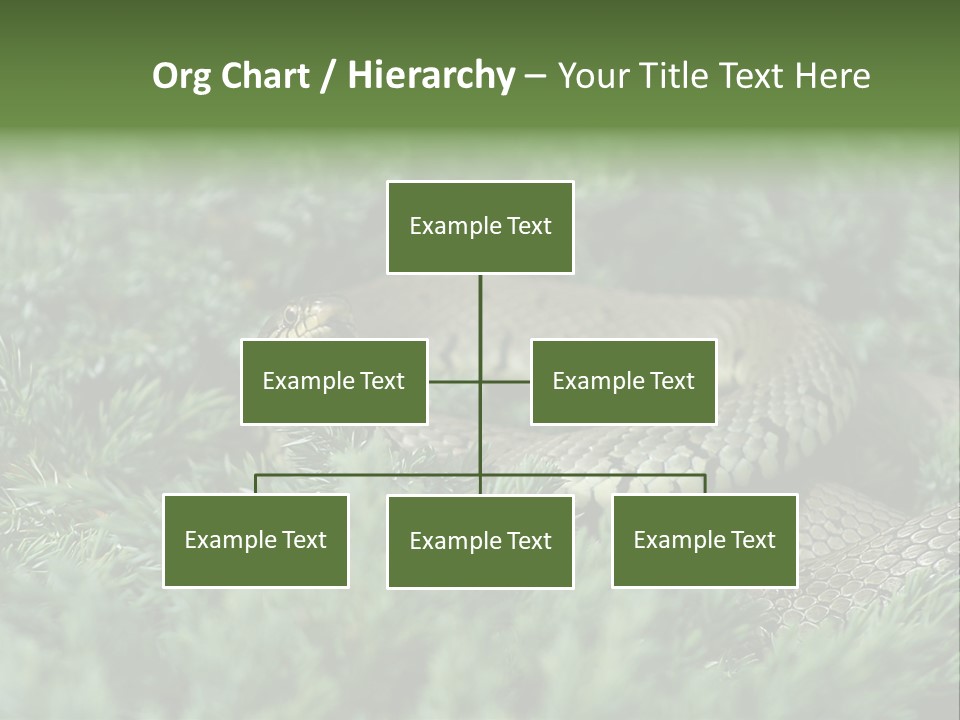 Org Chart / Hierarchy – Your Title Text Here

Example Text

Example Text

Example Text

Example Text

Example Text

Example Text